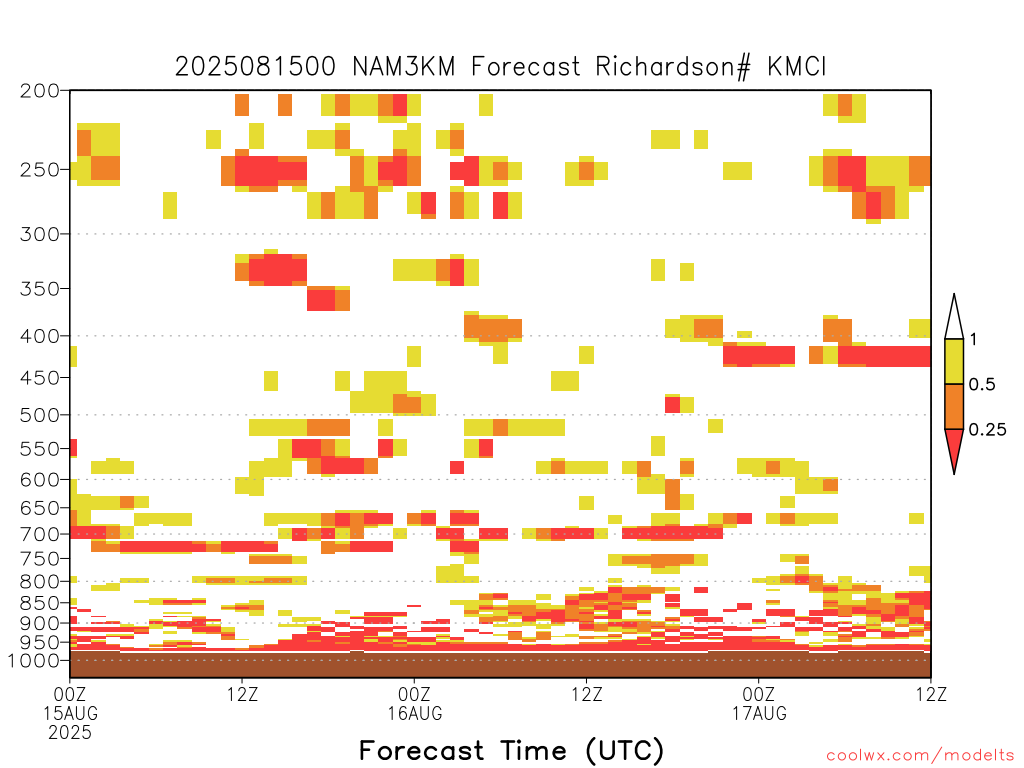 2025081500 NAM3KM Forecast Richardson# KMCI

200
250
300
350
400
450
500
550
600
650
700
750
800
850
900
950
1000

1
0.5
0.25

00Z 15AUG 2025
12Z
00Z 16AUG
12Z
00Z 17AUG
12Z

Forecast Time (UTC)

coolwx.com/modelts